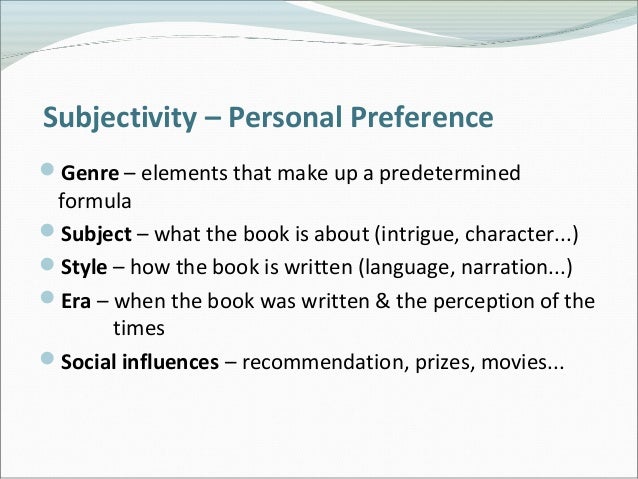 Subjectivity – Personal Preference

Genre – elements that make up a predetermined formula

Subject – what the book is about (intrigue, character...)

Style – how the book is written (language, narration...)

Era – when the book was written & the perception of the times

Social influences – recommendation, prizes, movies...